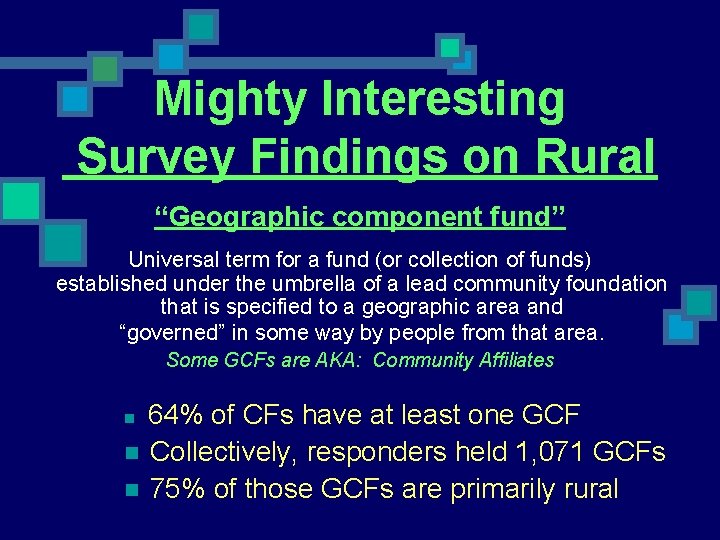 Mighty Interesting Survey Findings on Rural

“Geographic component fund”

Universal term for a fund (or collection of funds) established under the umbrella of a lead community foundation that is specified to a geographic area and “governed” in some way by people from that area.

Some GCFs are AKA: Community Affiliates

- 64% of CFs have at least one GCF
- Collectively, responders held 1,071 GCFs
- 75% of those GCFs are primarily rural